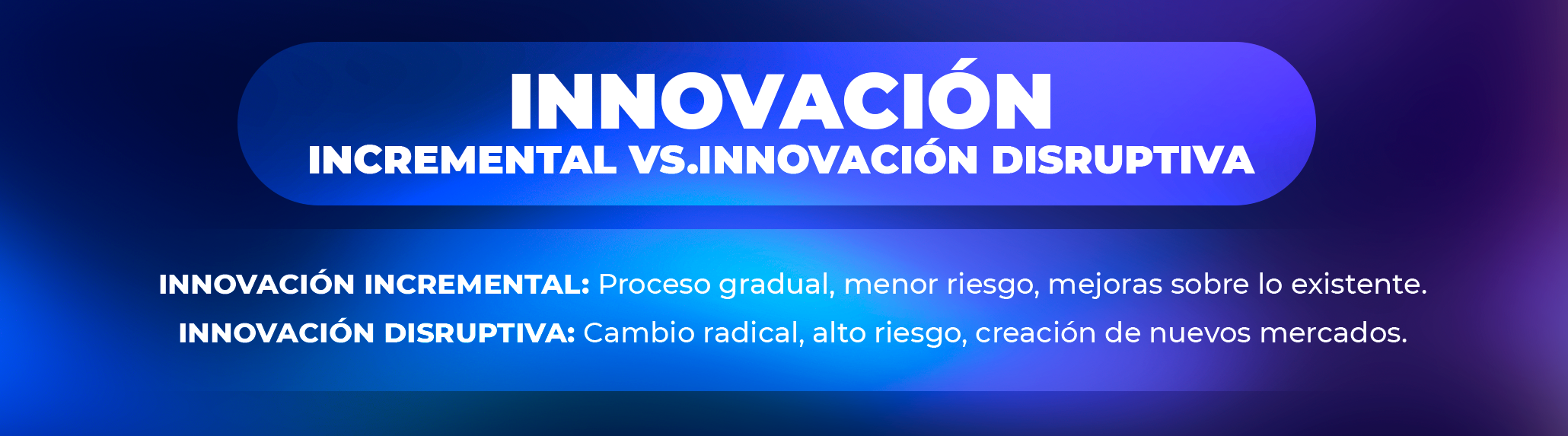 INNOVACIÓN
INCREMENTAL VS.INNOVACIÓN DISRUPTIVA

INNOVACIÓN INCREMENTAL: Proceso gradual, menor riesgo, mejoras sobre lo existente.
INNOVACIÓN DISRUPTIVA: Cambio radical, alto riesgo, creación de nuevos mercados.